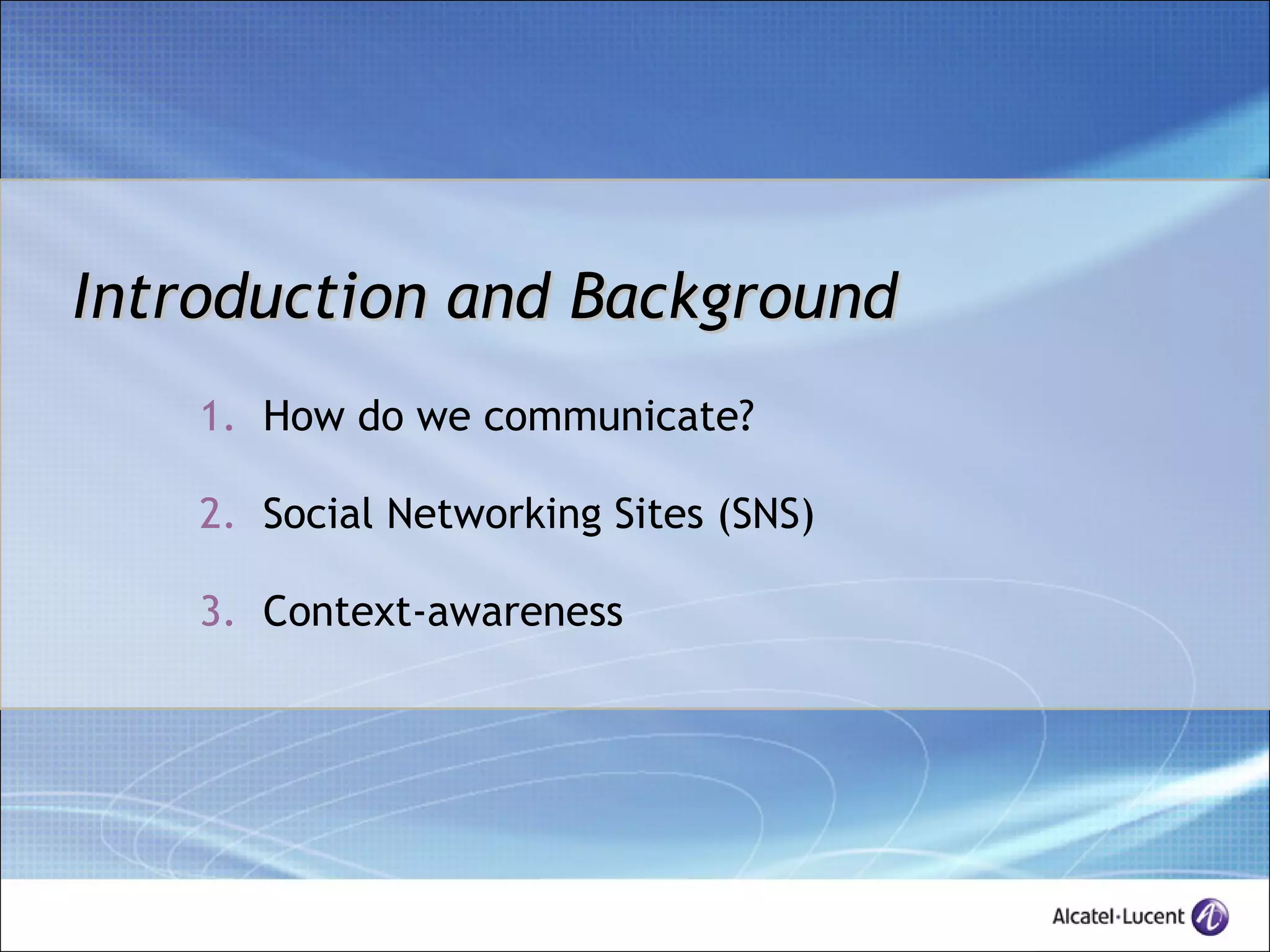 Introduction and Background

1. How do we communicate?

2. Social Networking Sites (SNS)

3. Context-awareness

Alcatel·Lucent